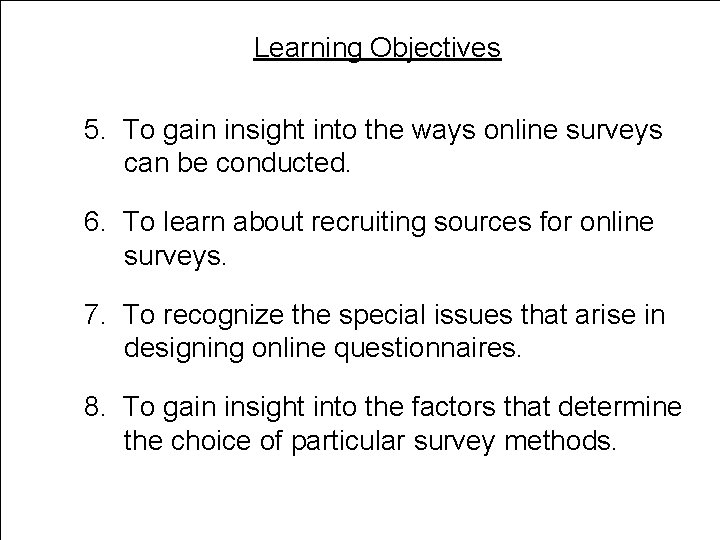 Learning Objectives

5. To gain insight into the ways online surveys can be conducted.

6. To learn about recruiting sources for online surveys.

7. To recognize the special issues that arise in designing online questionnaires.

8. To gain insight into the factors that determine the choice of particular survey methods.